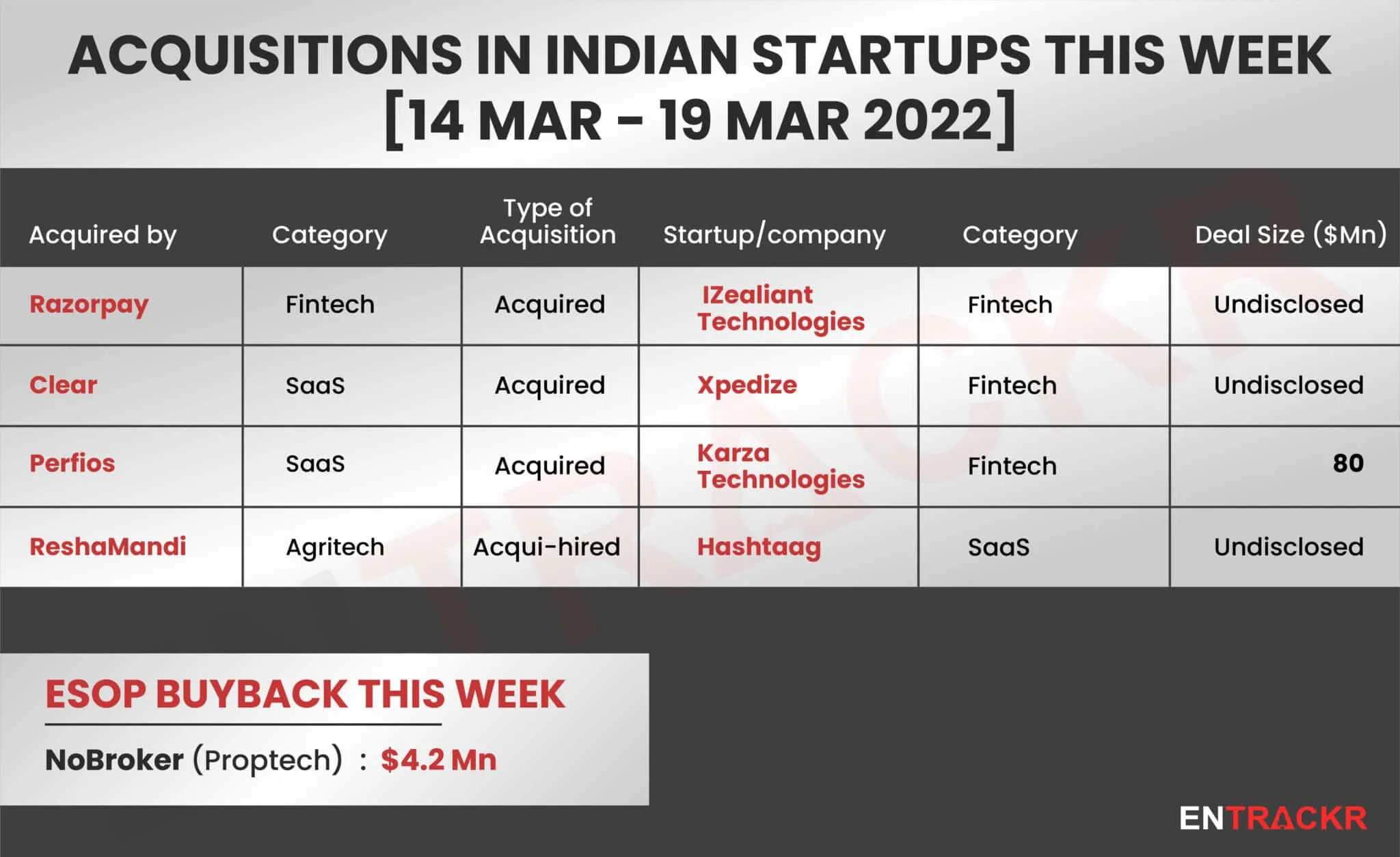 ACQUISITIONS IN INDIAN STARTUPS THIS WEEK [14 MAR – 19 MAR 2022]

| Acquired by | Category | Type of Acquisition | Startup/company | Category | Deal Size ($Mn) |
|---|---|---|---|---|---|
| Razorpay | Fintech | Acquired | IZealiant Technologies | Fintech | Undisclosed |
| Clear | SaaS | Acquired | Xpedize | Fintech | Undisclosed |
| Perfios | SaaS | Acquired | Karza Technologies | Fintech | 80 |
| ReshaMandi | Agritech | Acqui-hired | Hashtaag | SaaS | Undisclosed |

ESOP BUYBACK THIS WEEK

NoBroker (Proptech) : $4.2 Mn

ENTRACKR